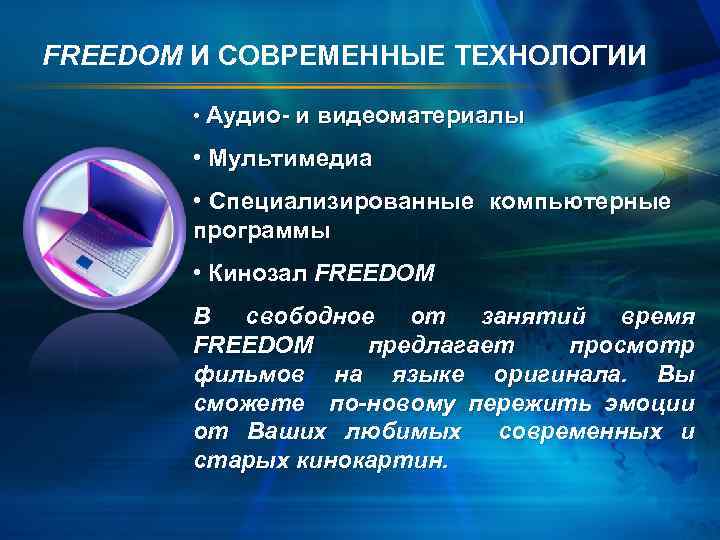 FREEDOM И СОВРЕМЕННЫЕ ТЕХНОЛОГИИ

• Аудио- и видеоматериалы

• Мультимедиа

• Специализированные компьютерные программы

• Кинозал FREEDOM

В свободное от занятий время FREEDOM предлагает просмотр фильмов на языке оригинала. Вы сможете по-новому пережить эмоции от Ваших любимых современных и старых кинокартин.